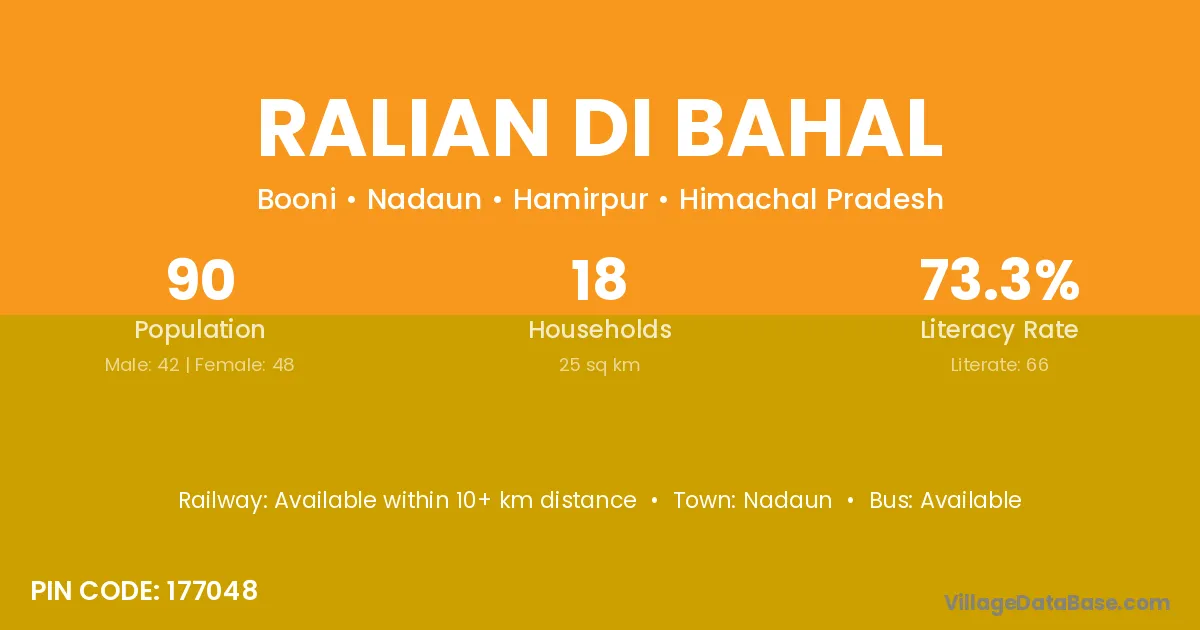 RALIAN DI BAHAL

Booni • Nadaun • Hamirpur • Himachal Pradesh

90
Population
Male: 42 | Female: 48

18
Households
25 sq km

73.3%
Literacy Rate
Literate: 66

Railway: Available within 10+ km distance • Town: Nadaun • Bus: Available

PIN CODE: 177048

VillageDataBase.com